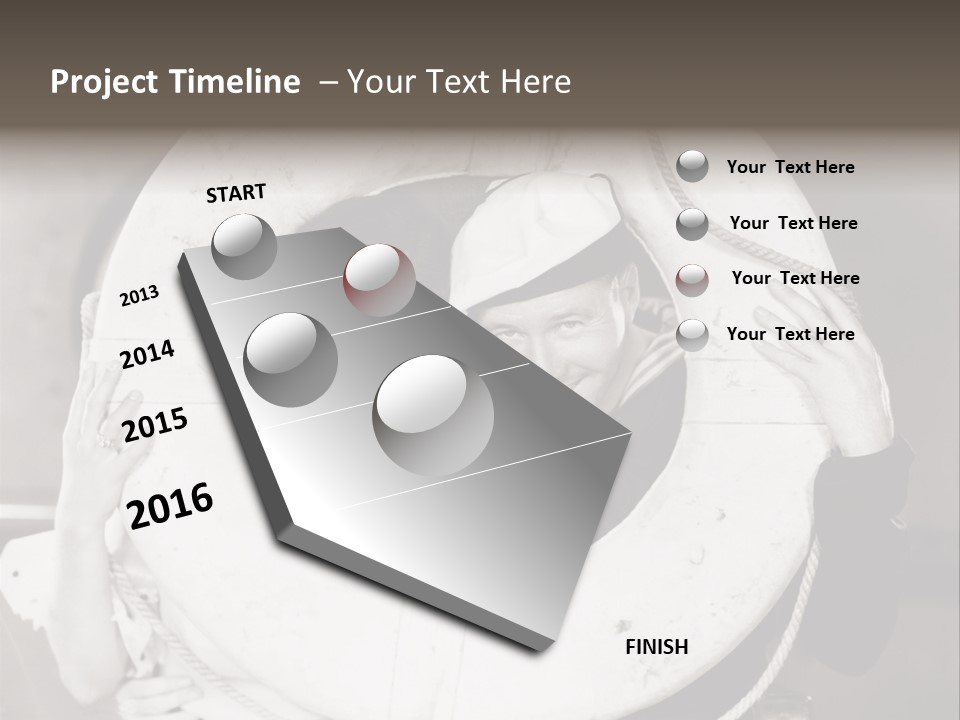 Project Timeline – Your Text Here

START

2013

2014

2015

2016

FINISH

Your Text Here

Your Text Here

Your Text Here

Your Text Here